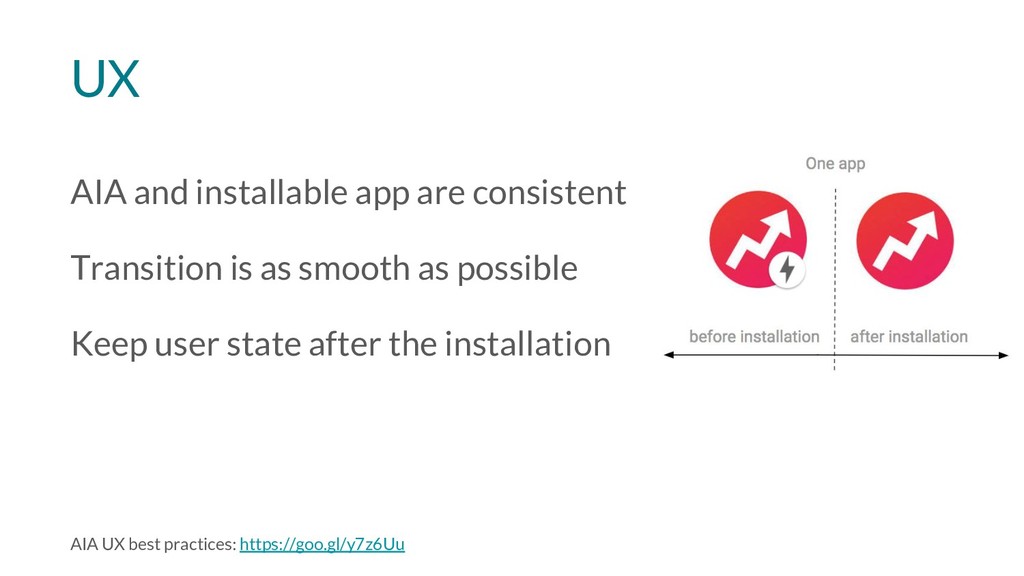 UX

AIA and installable app are consistent

Transition is as smooth as possible

Keep user state after the installation

One app

before installation

after installation

AIA UX best practices: https://goo.gl/y7z6Uu